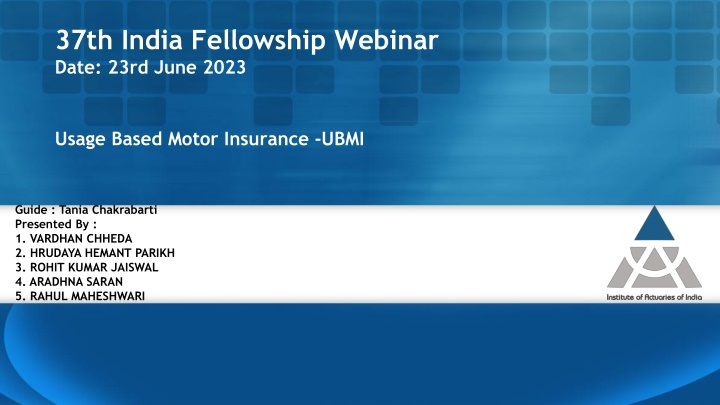 37th India Fellowship Webinar
Date: 23rd June 2023

Usage Based Motor Insurance -UBMI

Guide : Tania Chakrabarti
Presented By :
1. VARDHAN CHHEDA
2. HRUDAYA HEMANT PARIKH
3. ROHIT KUMAR JAISWAL
4. ARADHNA SARAN
5. RAHUL MAHESHWARI

Institute of Actuaries of India